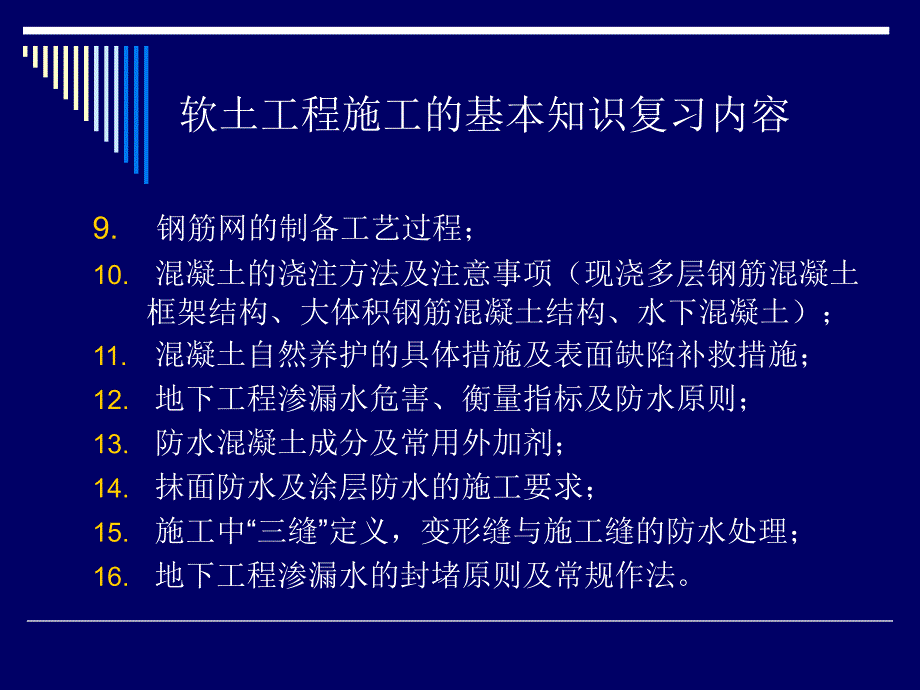 软土工程施工的基本知识复习内容

9. 钢筋网的制备工艺过程；

10. 混凝土的浇注方法及注意事项（现浇多层钢筋混凝土框架结构、大体积钢筋混凝土结构、水下混凝土）；

11. 混凝土自然养护的具体措施及表面缺陷补救措施；

12. 地下工程渗漏水危害、衡量指标及防水原则；

13. 防水混凝土成分及常用外加剂；

14. 抹面防水及涂层防水的施工要求；

15. 施工中“三缝”定义，变形缝与施工缝的防水处理；

16. 地下工程渗漏水的封堵原则及常规作法。